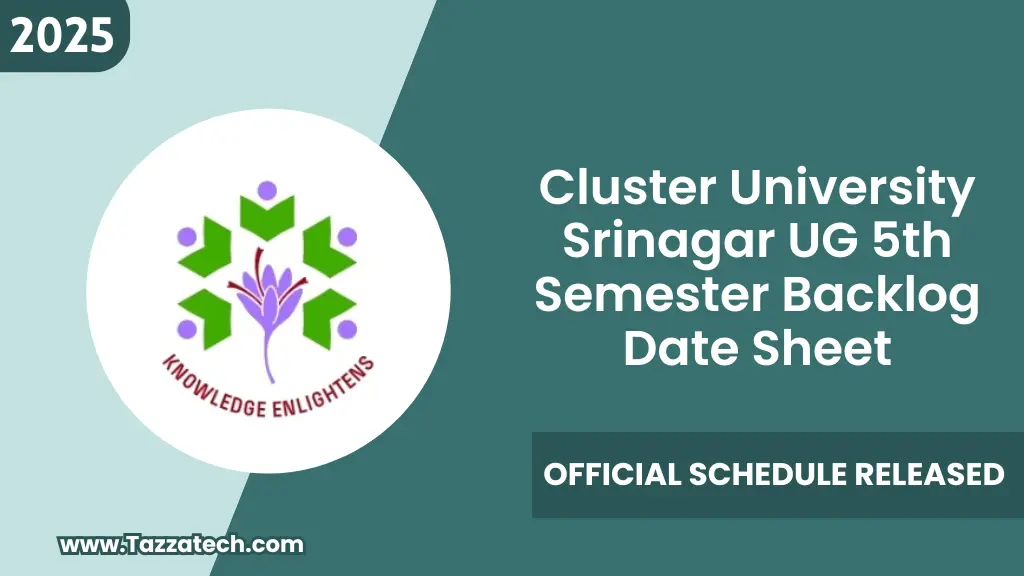 2025

KNOWLEDGE ENLIGHTENS

Cluster University Srinagar UG 5th Semester Backlog Date Sheet

OFFICIAL SCHEDULE RELEASED

www.Tazzatech.com